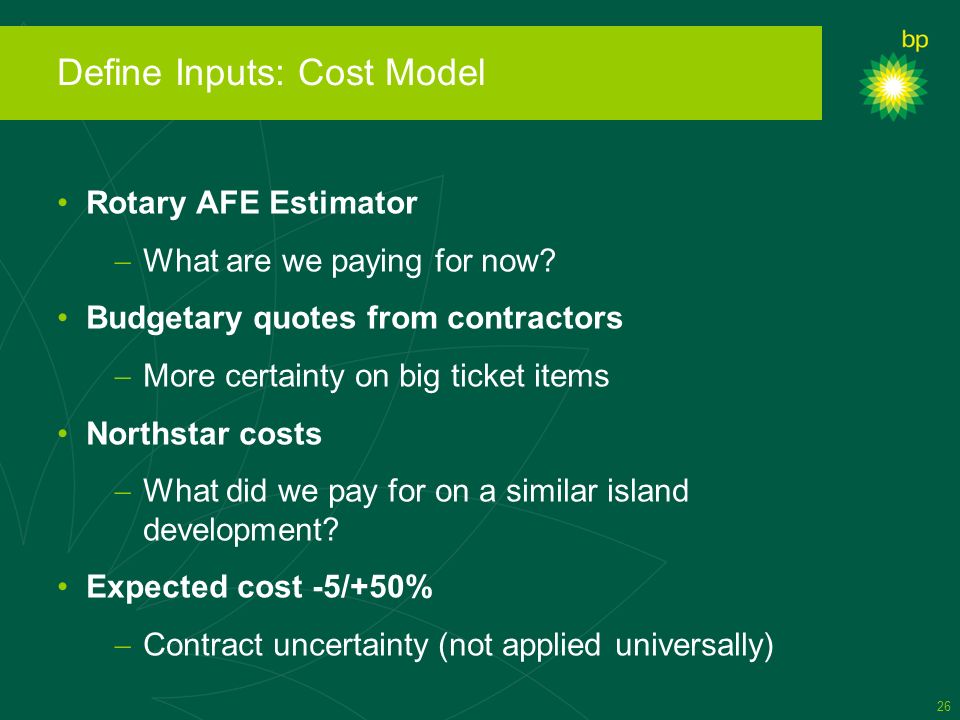 Define Inputs: Cost Model

bp

• Rotary AFE Estimator

– What are we paying for now?

• Budgetary quotes from contractors

– More certainty on big ticket items

• Northstar costs

– What did we pay for on a similar island development?

• Expected cost -5/+50%

– Contract uncertainty (not applied universally)

26